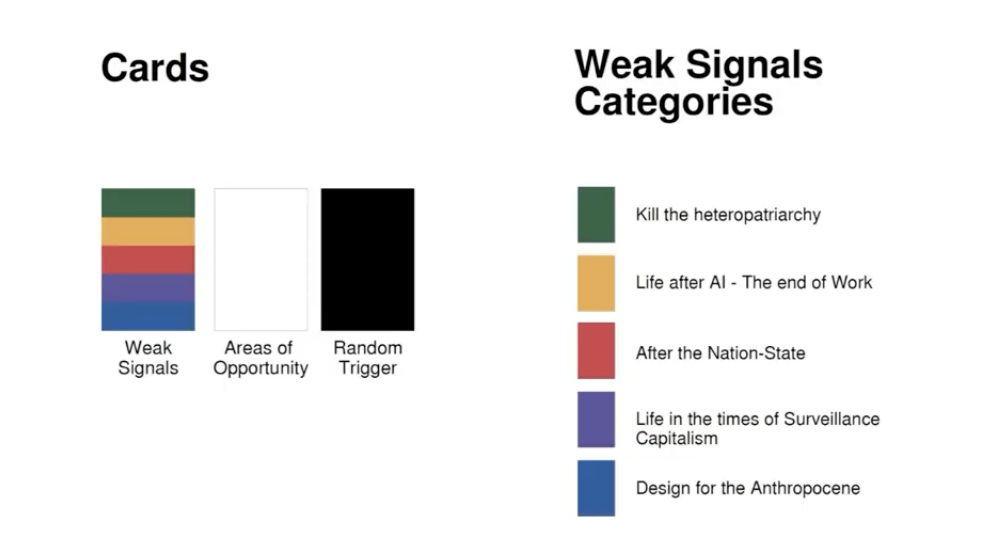 Cards

Weak Signals

Areas of Opportunity

Random Trigger

Weak Signals Categories

Kill the heteropatriarchy

Life after AI - The end of Work

After the Nation-State

Life in the times of Surveillance Capitalism

Design for the Anthropocene